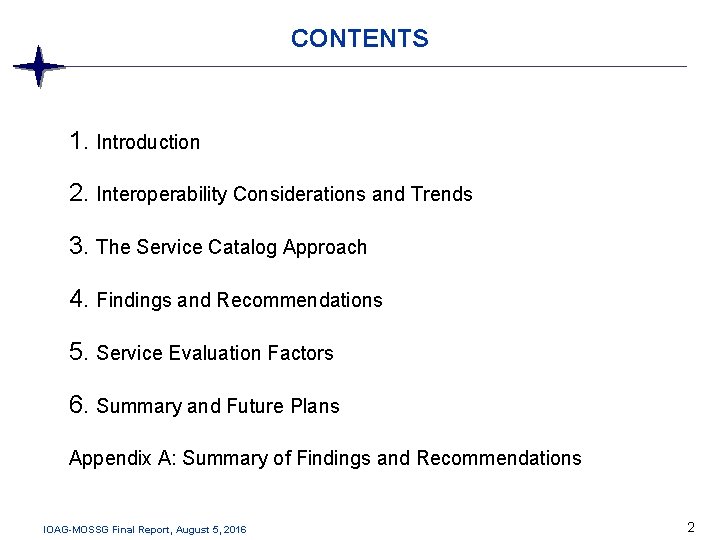 CONTENTS

1. Introduction

2. Interoperability Considerations and Trends

3. The Service Catalog Approach

4. Findings and Recommendations

5. Service Evaluation Factors

6. Summary and Future Plans

Appendix A: Summary of Findings and Recommendations

IOAG-MOSSG Final Report, August 5, 2016

2